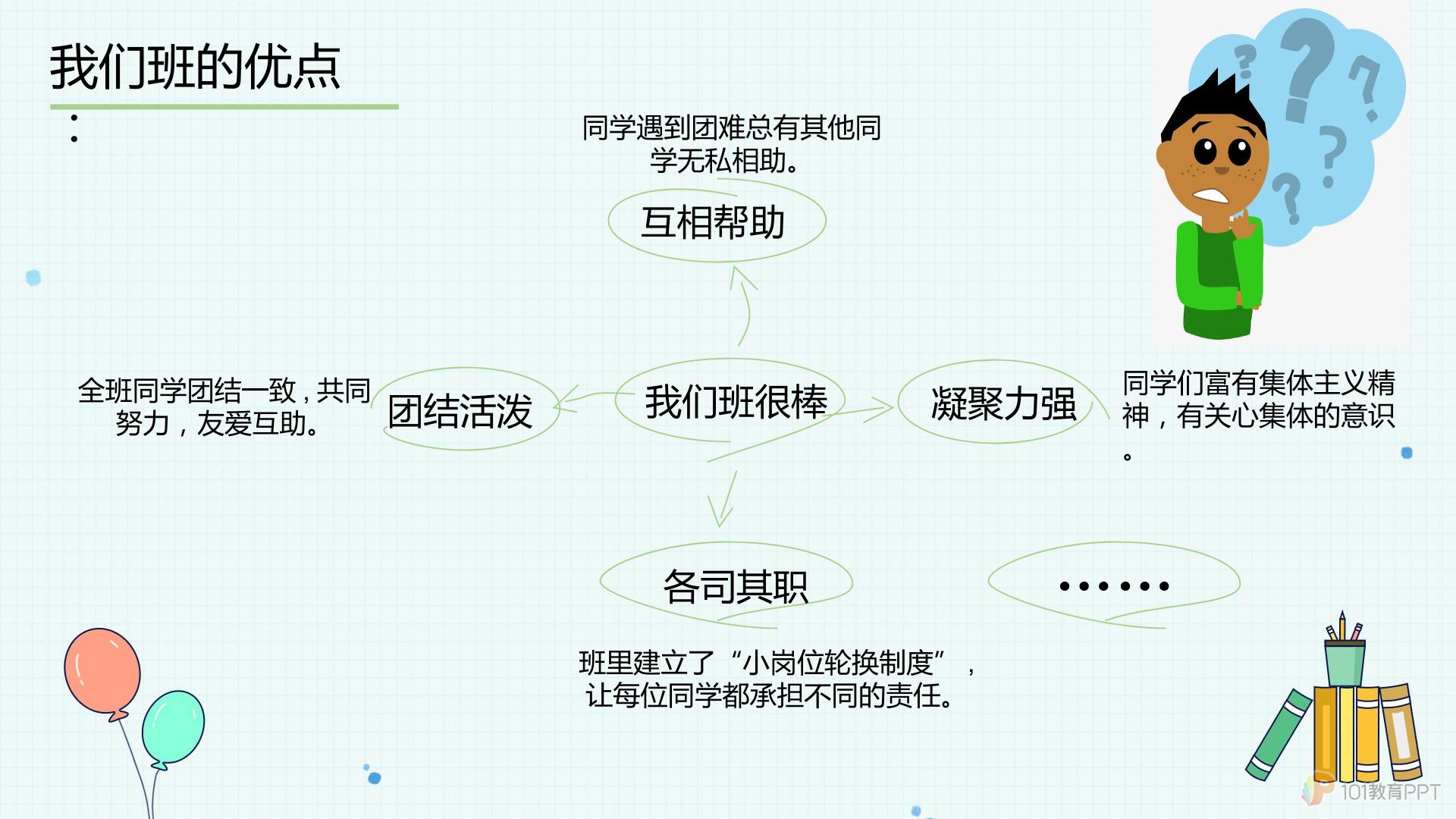 我们班的优点

:

同学遇到团难总有其他同学无私相助。

互相帮助

全班同学团结一致，共同努力，友爱互助。

团结活泼

我们班很棒

凝聚力强

同学们富有集体主义精神，有关心集体的意识。

各司其职

……

班里建立了“小岗位轮换制度”，让每位同学都承担不同的责任。

101教育PPT